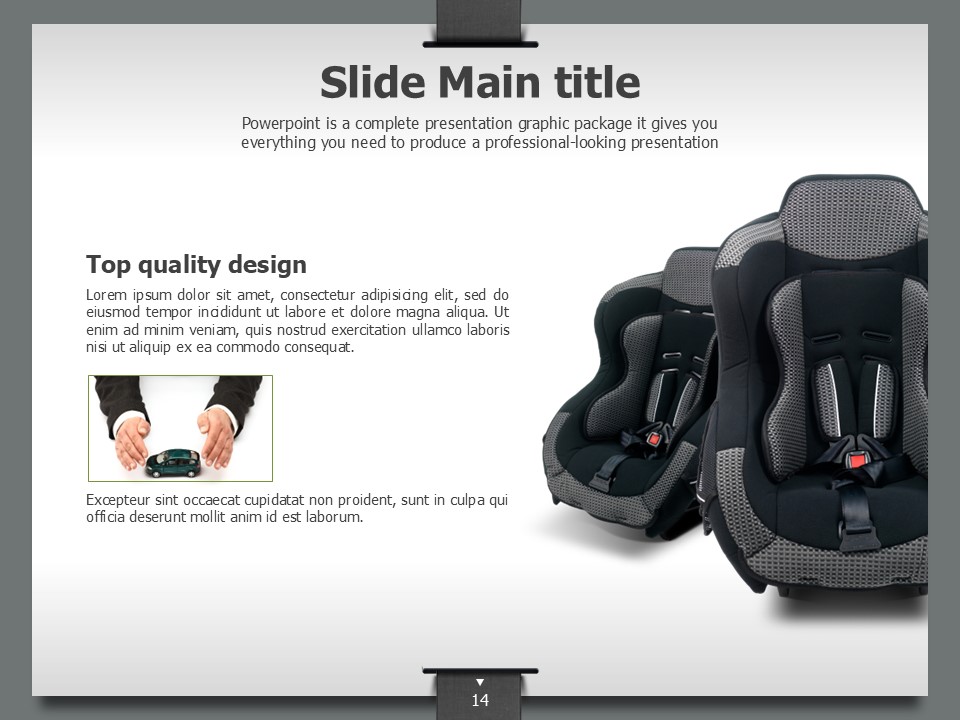 Slide Main title

Powerpoint is a complete presentation graphic package it gives you everything you need to produce a professional-looking presentation

Top quality design

Lorem ipsum dolor sit amet, consectetur adipisicing elit, sed do eiusmod tempor incididunt ut labore et dolore magna aliqua. Ut enim ad minim veniam, quis nostrud exercitation ullamco laboris nisi ut aliquip ex ea commodo consequat.

Excepteur sint occaecat cupidatat non proident, sunt in culpa qui officia deserunt mollit anim id est laborum.

14